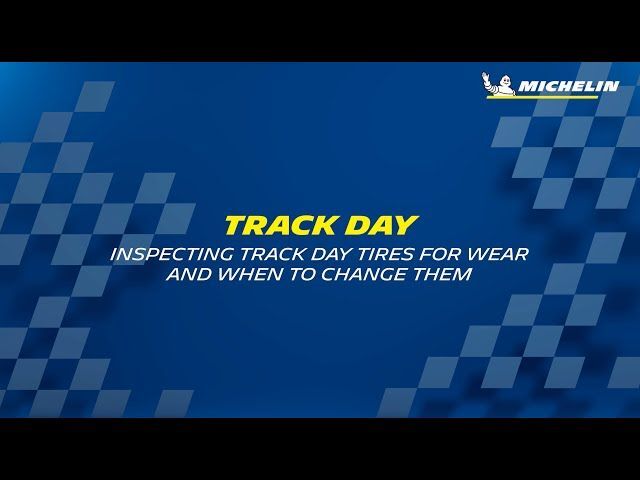 MICHELIN

TRACK DAY

INSPECTING TRACK DAY TIRES FOR WEAR AND WHEN TO CHANGE THEM